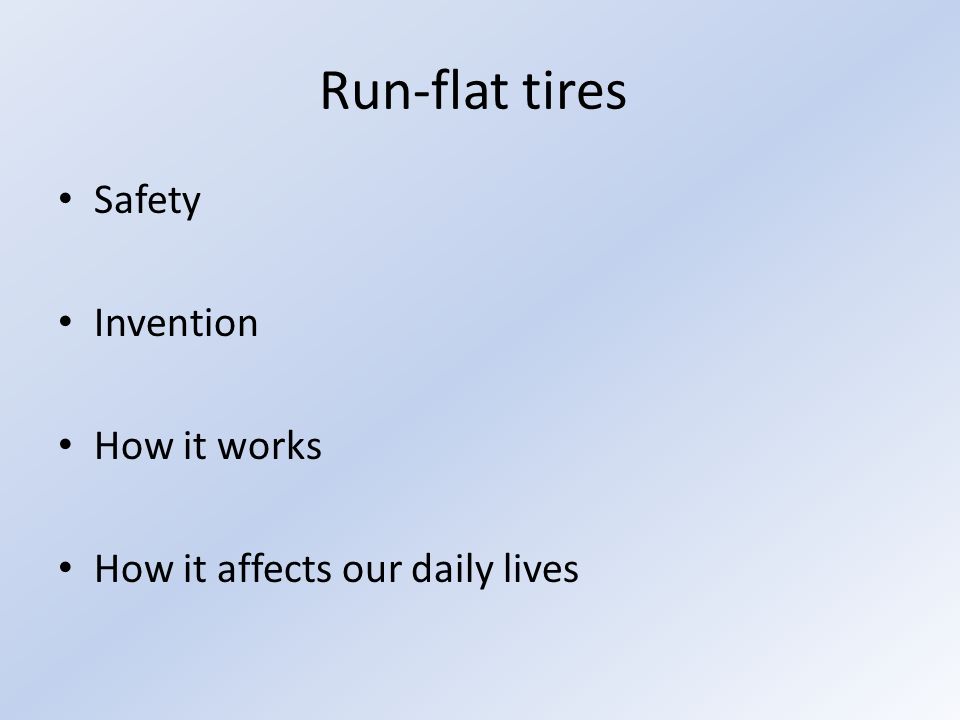 Run-flat tires

• Safety

• Invention

• How it works

• How it affects our daily lives